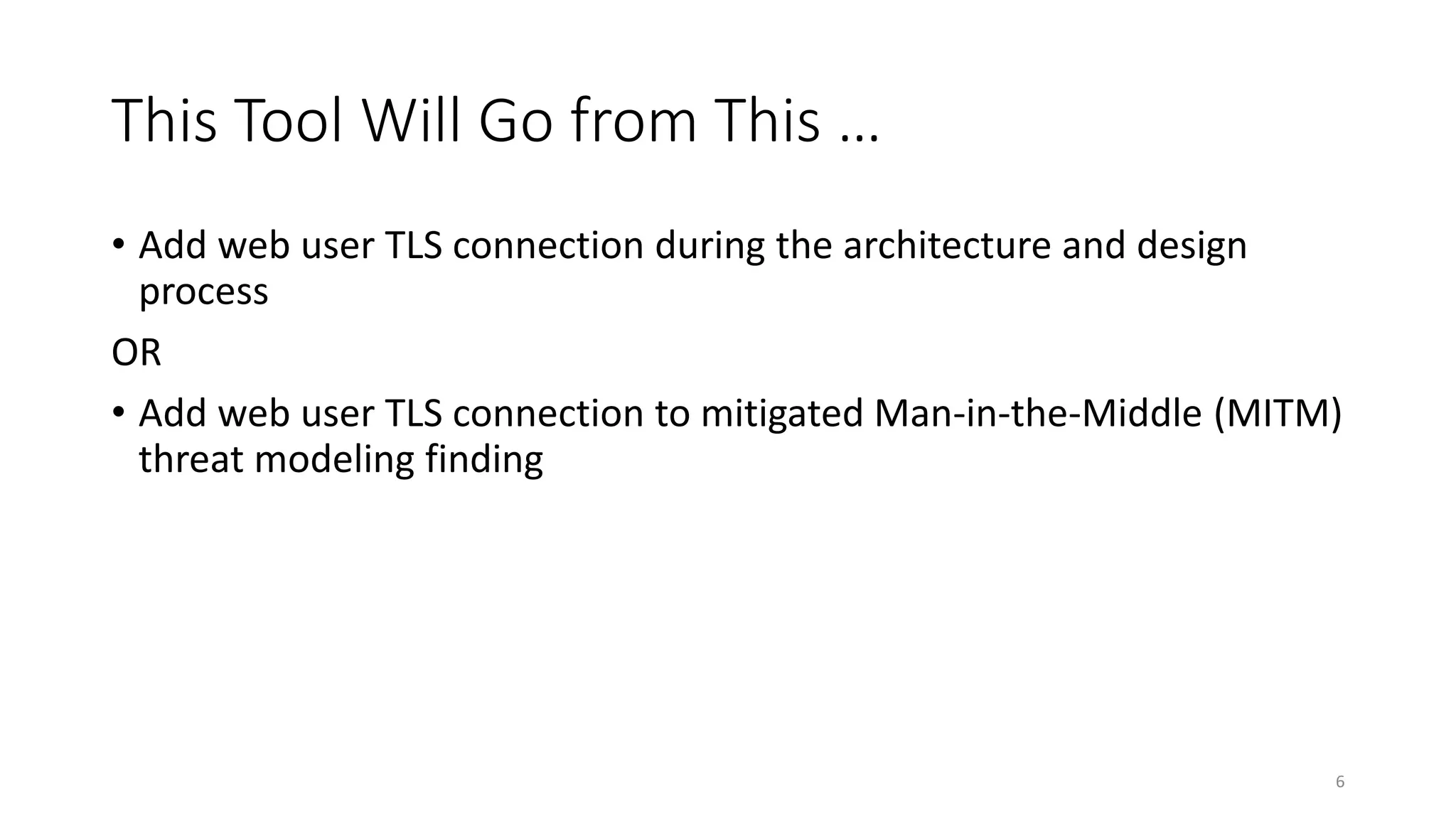 This Tool Will Go from This …

• Add web user TLS connection during the architecture and design process

OR

• Add web user TLS connection to mitigated Man-in-the-Middle (MITM) threat modeling finding

6